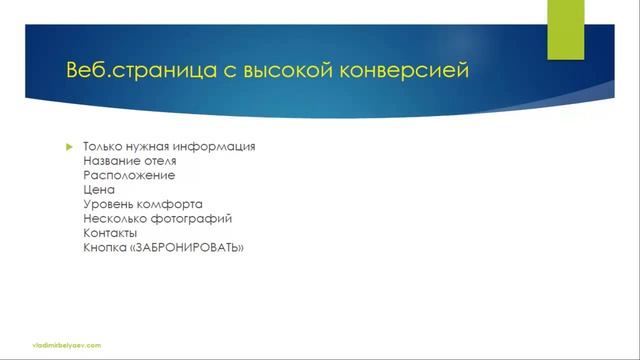 Веб.страница с высокой конверсией

Только нужная информация
Название отеля
Расположение
Цена
Уровень комфорта
Несколько фотографий
Контакты
Кнопка «ЗАБРОНИРОВАТЬ»

vladimirbelyaev.com